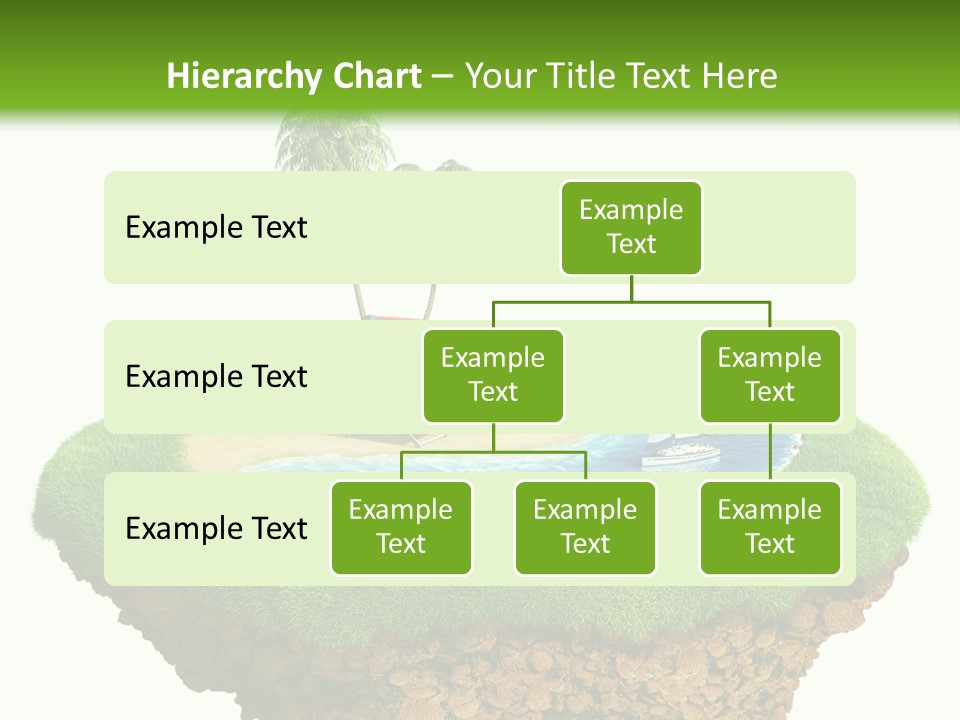 Hierarchy Chart – Your Title Text Here

Example Text

Example Text

Example Text

Example Text

Example Text

Example Text

Example Text

Example Text

Example Text